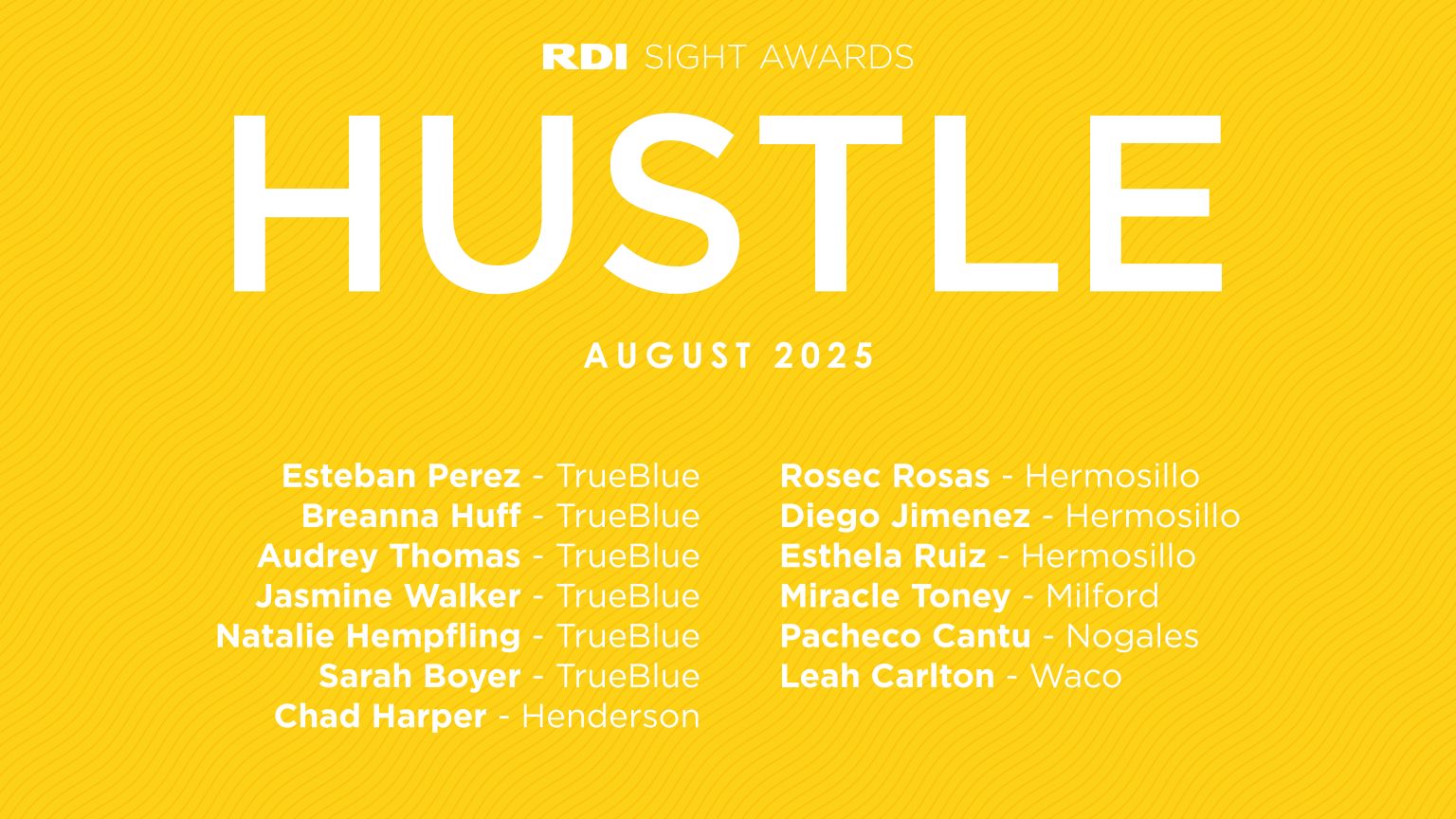 RDI SIGHT AWARDS

HUSTLE

AUGUST 2025

Esteban Perez - TrueBlue
Breanna Huff - TrueBlue
Audrey Thomas - TrueBlue
Jasmine Walker - TrueBlue
Natalie Hempfling - TrueBlue
Sarah Boyer - TrueBlue
Chad Harper - Henderson

Rosec Rosas - Hermosillo
Diego Jimenez - Hermosillo
Esthela Ruiz - Hermosillo
Miracle Toney - Milford
Pacheco Cantu - Nogales
Leah Carlton - Waco